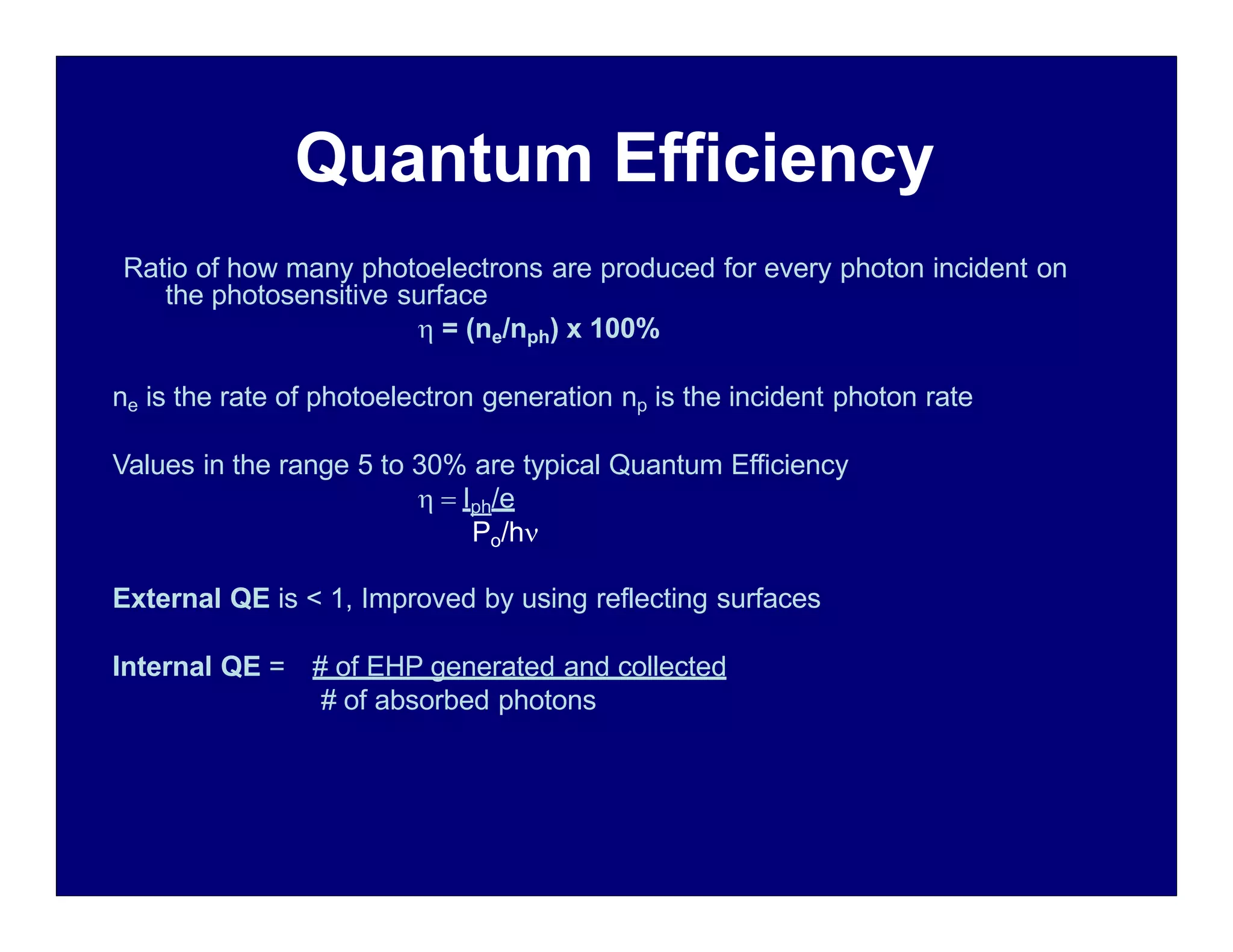 Quantum Efficiency

Ratio of how many photoelectrons are produced for every photon incident on the photosensitive surface

$\eta = (n_e/n_{ph}) \times 100\%$

$n_e$ is the rate of photoelectron generation $n_p$ is the incident photon rate

Values in the range 5 to 30% are typical Quantum Efficiency

$\eta = \frac{I_{ph}/e}{P_o/h\nu}$

External QE is < 1, Improved by using reflecting surfaces

Internal QE = $\frac{\text{\# of EHP generated and collected}}{\text{\# of absorbed photons}}$